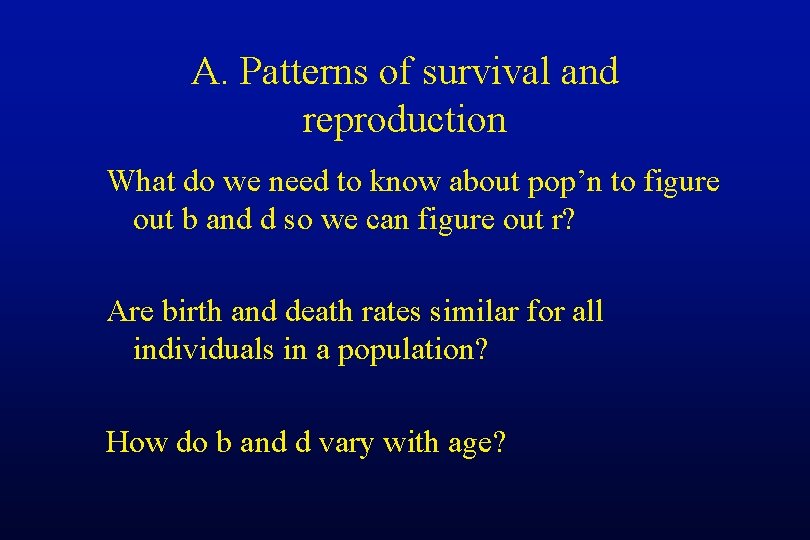 A. Patterns of survival and reproduction

What do we need to know about pop’n to figure out b and d so we can figure out r?

Are birth and death rates similar for all individuals in a population?

How do b and d vary with age?